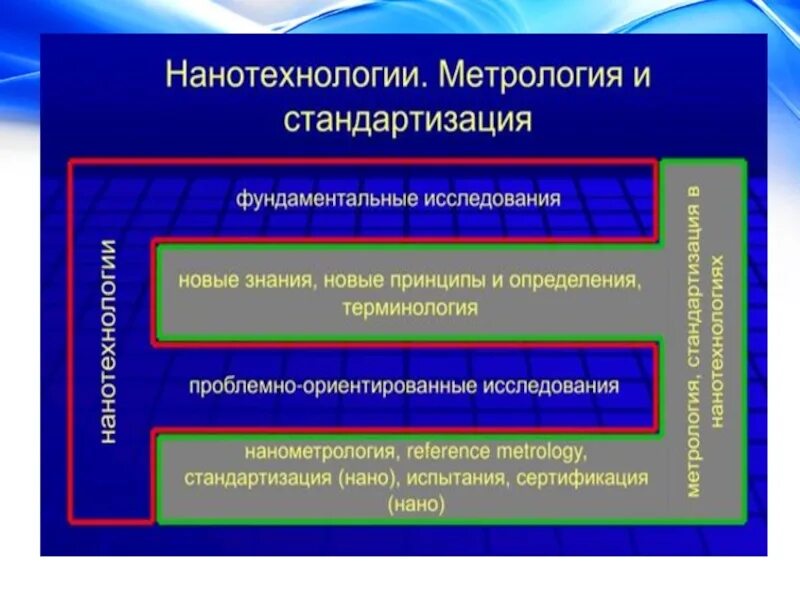 Нанотехнологии. Метрология и стандартизация

нанотехнологии

фундаментальные исследования

новые знания, новые принципы и определения, терминология

проблемно-ориентированные исследования

нанометрология, reference metrology, стандартизация (нано), испытания, сертификация (нано)

метрология, стандартизация в нанотехнологиях